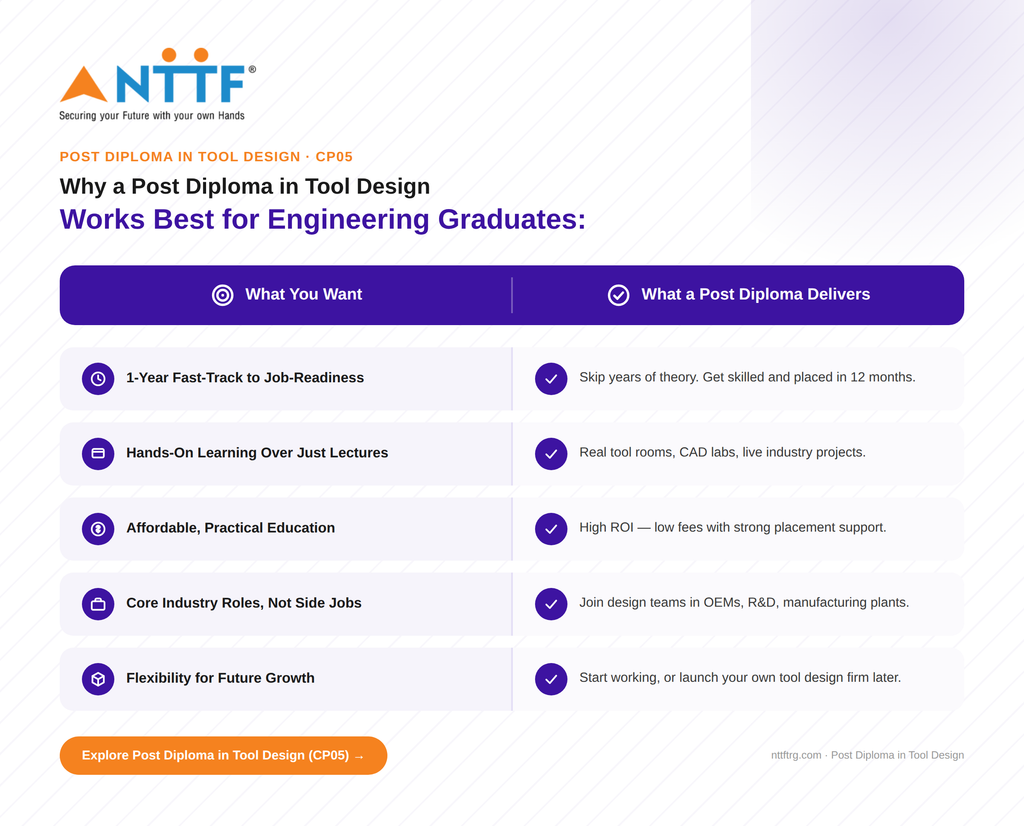 NTTF®
Securing your Future with your own Hands

POST DIPLOMA IN TOOL DESIGN · CP05

Why a Post Diploma in Tool Design
Works Best for Engineering Graduates:

| What You Want | What a Post Diploma Delivers |
|---|---|
| 1-Year Fast-Track to Job-Readiness | Skip years of theory. Get skilled and placed in 12 months. |
| Hands-On Learning Over Just Lectures | Real tool rooms, CAD labs, live industry projects. |
| Affordable, Practical Education | High ROI — low fees with strong placement support. |
| Core Industry Roles, Not Side Jobs | Join design teams in OEMs, R&D, manufacturing plants. |
| Flexibility for Future Growth | Start working, or launch your own tool design firm later. |

Explore Post Diploma in Tool Design (CP05) →

nttftrg.com · Post Diploma in Tool Design